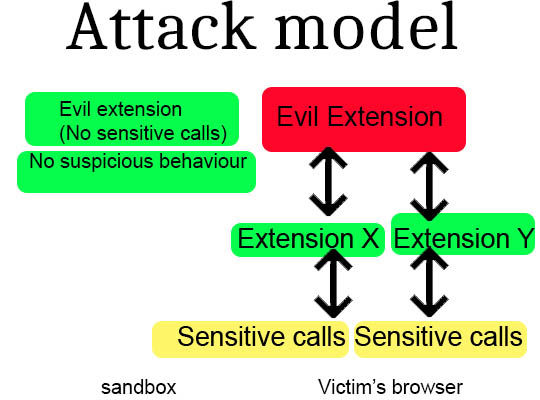 Attack model

Evil extension
(No sensitive calls)

No suspicious behaviour

Evil Extension

Extension X

Extension Y

Sensitive calls

Sensitive calls

sandbox

Victim's browser